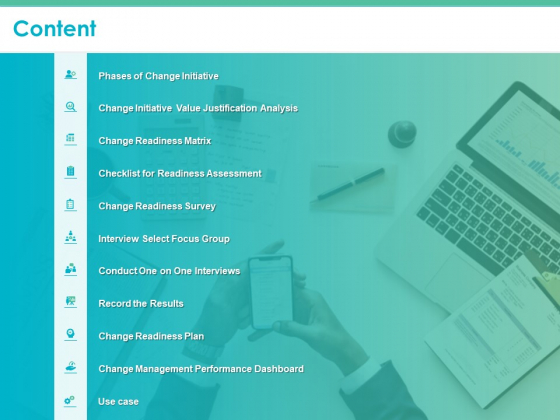 Content

Phases of Change Initiative

Change Initiative Value Justification Analysis

Change Readiness Matrix

Checklist for Readiness Assessment

Change Readiness Survey

Interview Select Focus Group

Conduct One on One Interviews

Record the Results

Change Readiness Plan

Change Management Performance Dashboard

Use case